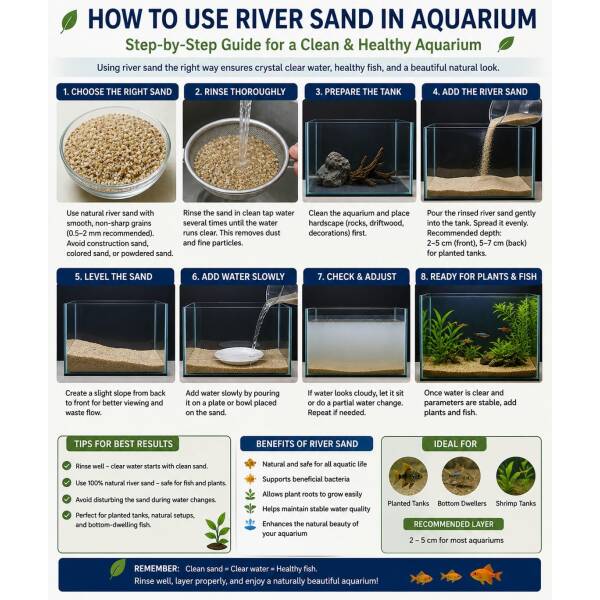 HOW TO USE RIVER SAND IN AQUARIUM

Step-by-Step Guide for a Clean & Healthy Aquarium

Using river sand the right way ensures crystal clear water, healthy fish, and a beautiful natural look.

1. CHOOSE THE RIGHT SAND

Use natural river sand with smooth, non-sharp grains (0.5–2 mm recommended). Avoid construction sand, colored sand, or powdered sand.

2. RINSE THOROUGHLY

Rinse the sand in clean tap water several times until the water runs clear. This removes dust and fine particles.

3. PREPARE THE TANK

Clean the aquarium and place hardscape (rocks, driftwood, decorations) first.

4. ADD THE RIVER SAND

Pour the rinsed river sand gently into the tank. Spread it evenly. Recommended depth: 2–5 cm (front), 5–7 cm (back) for planted tanks.

5. LEVEL THE SAND

Create a slight slope from back to front for better viewing and waste flow.

6. ADD WATER SLOWLY

Add water slowly by pouring it on a plate or bowl placed on the sand.

7. CHECK & ADJUST

If water looks cloudy, let it sit or do a partial water change. Repeat if needed.

8. READY FOR PLANTS & FISH

Once water is clear and parameters are stable, add plants and fish.

TIPS FOR BEST RESULTS

Rinse well – clear water starts with clean sand.

Use 100% natural river sand – safe for fish and plants.

Avoid disturbing the sand during water changes.

Perfect for planted tanks, natural setups, and bottom-dwelling fish.

BENEFITS OF RIVER SAND

Natural and safe for all aquatic life

Supports beneficial bacteria

Allows plant roots to grow easily

Helps maintain stable water quality

Enhances the natural beauty of your aquarium

IDEAL FOR

Planted Tanks

Bottom Dwellers

Shrimp Tanks

RECOMMENDED LAYER

2 – 5 cm for most aquariums

REMEMBER: Clean sand = Clear water = Healthy fish.
Rinse well, layer properly, and enjoy a naturally beautiful aquarium!